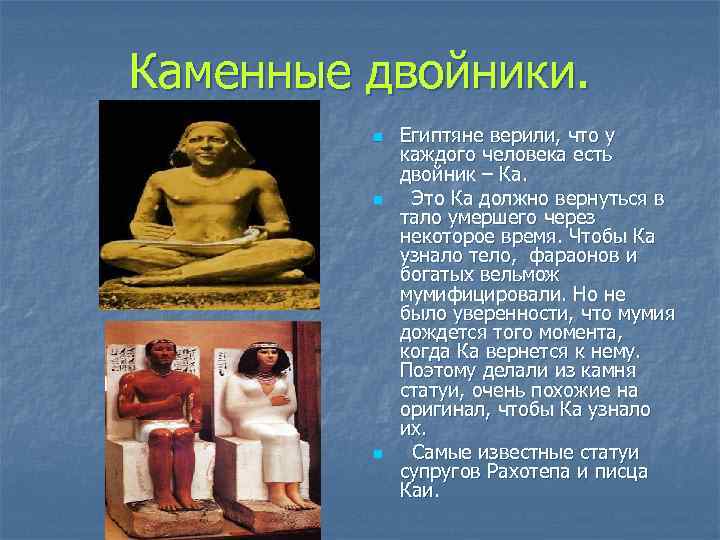 Каменные двойники.

Египтяне верили, что у каждого человека есть двойник – Ка.

Это Ка должно вернуться в тало умершего через некоторое время. Чтобы Ка узнало тело, фараонов и богатых вельмож мумифицировали. Но не было уверенности, что мумия дождется того момента, когда Ка вернется к нему. Поэтому делали из камня статуи, очень похожие на оригинал, чтобы Ка узнало их.

Самые известные статуи супругов Рахотепа и писца Каи.